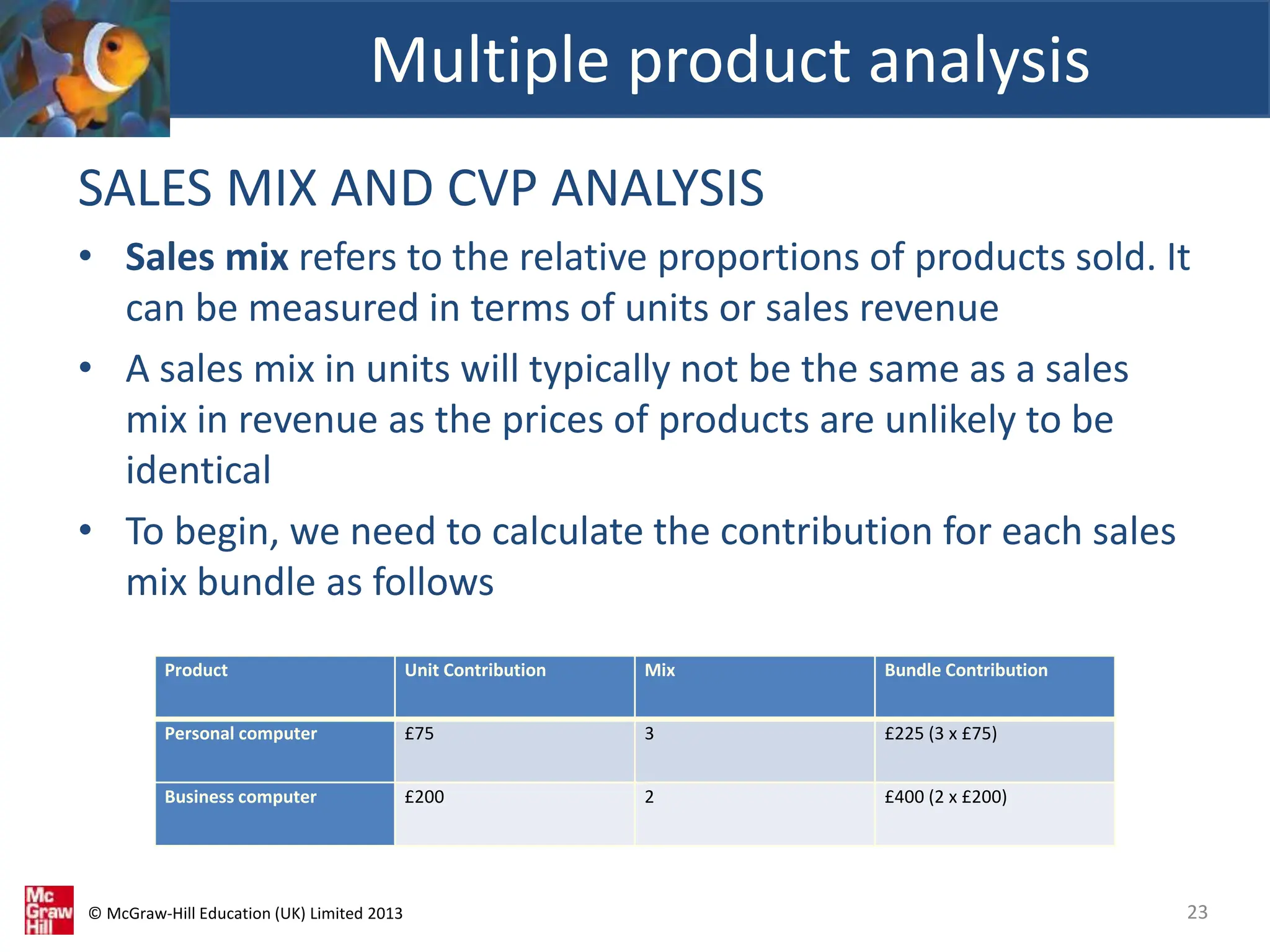 Multiple product analysis

SALES MIX AND CVP ANALYSIS

• Sales mix refers to the relative proportions of products sold. It can be measured in terms of units or sales revenue

• A sales mix in units will typically not be the same as a sales mix in revenue as the prices of products are unlikely to be identical

• To begin, we need to calculate the contribution for each sales mix bundle as follows

| Product | Unit Contribution | Mix | Bundle Contribution |
|---|---|---|---|
| Personal computer | £75 | 3 | £225 (3 x £75) |
| Business computer | £200 | 2 | £400 (2 x £200) |

Mc Graw Hill

© McGraw-Hill Education (UK) Limited 2013

23